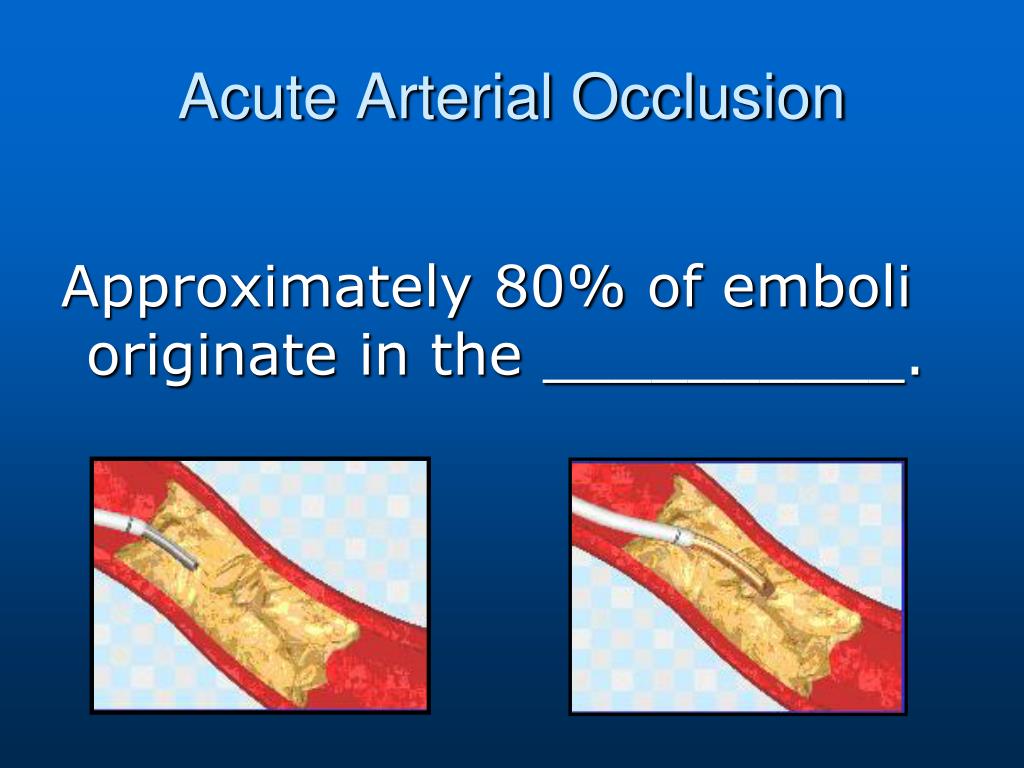 Acute Arterial Occlusion

Approximately 80% of emboli originate in the __________.